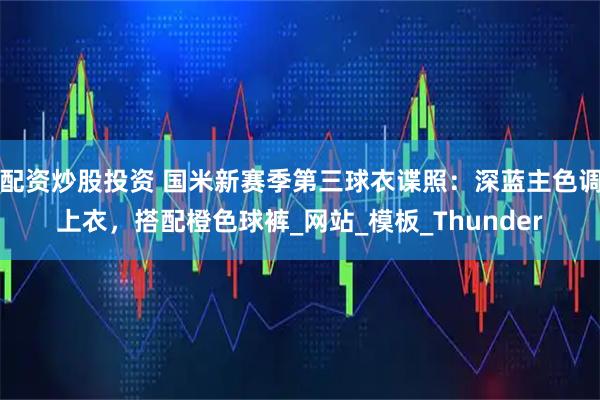 配资炒股投资 国米新赛季第三球衣谍照：深蓝主色调上衣，搭配橙色球裤_网站_模板_Thunder